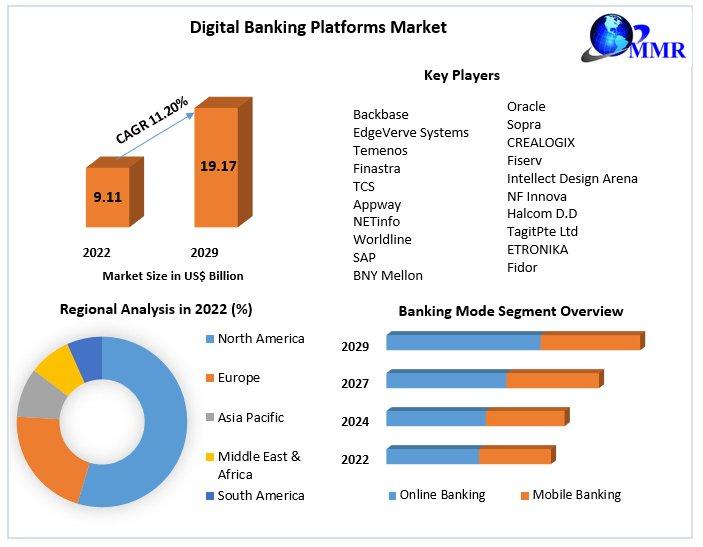 Digital Banking Platforms Market

MMR

CAGR 11.20%

9.11

19.17

2022

2029

Market Size in US$ Billion

Key Players

Backbase
EdgeVerve Systems
Temenos
Finastra
TCS
Appway
NETinfo
Worldline
SAP
BNY Mellon

Oracle
Sopra
CREALOGIX
Fiserv
Intellect Design Arena
NF Innova
Halcom D.D
TagitPte Ltd
ETRONIKA
Fidor

Regional Analysis in 2022 (%)

North America
Europe
Asia Pacific
Middle East & Africa
South America

Banking Mode Segment Overview

2029
2027
2024
2022

Online Banking
Mobile Banking